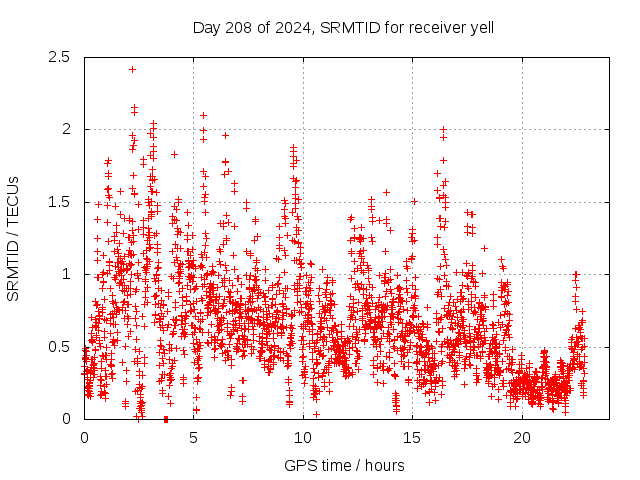 Day 208 of 2024, SRMTID for receiver yell

SRMTID / TECUs

2.5
2
1.5
1
0.5
0

0
5
10
15
20

GPS time / hours